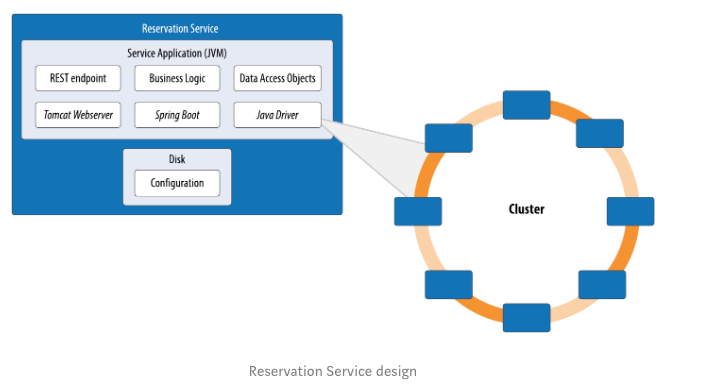 Reservation Service

Service Application (JVM)

REST endpoint

Business Logic

Data Access Objects

Tomcat Webserver

Spring Boot

Java Driver

Disk

Configuration

Cluster

Reservation Service design